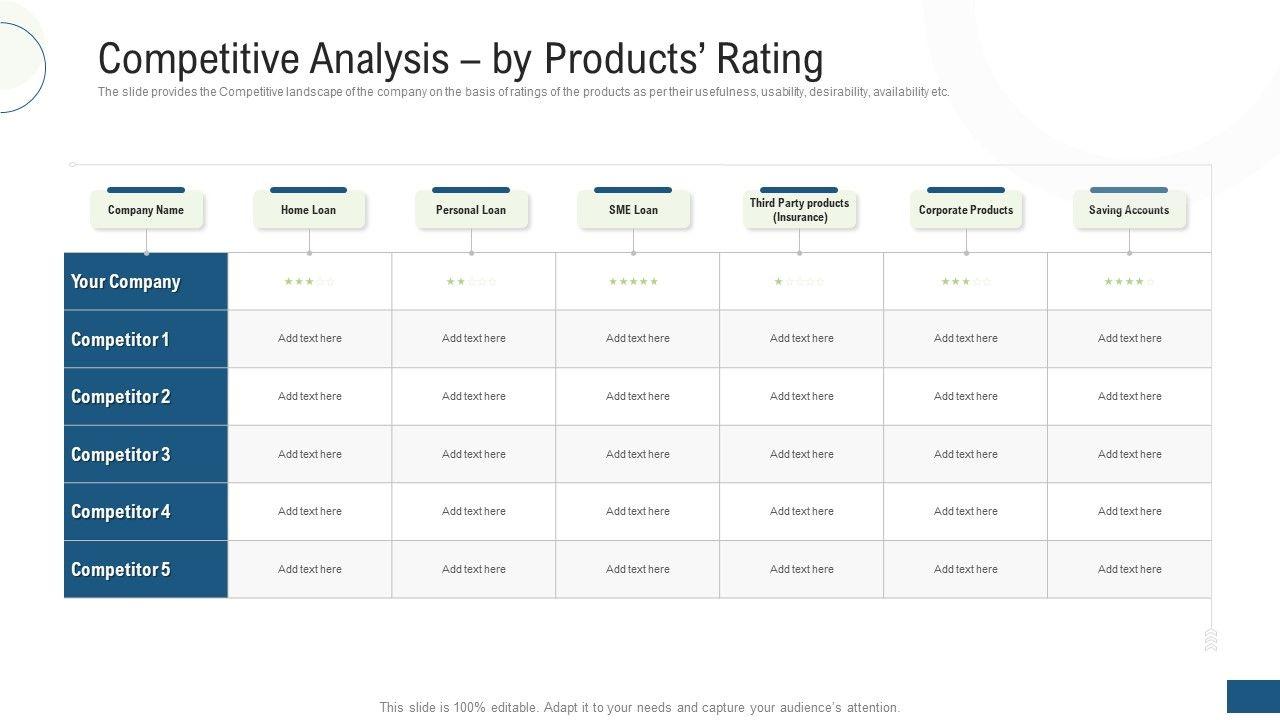 Competitive Analysis – by Products' Rating

The slide provides the Competitive landscape of the company on the basis of ratings of the products as per their usefulness, usability, desirability, availability etc.

| Company Name | Home Loan | Personal Loan | SME Loan | Third Party products (Insurance) | Corporate Products | Saving Accounts |
|---|---|---|---|---|---|---|
| Your Company | ★★★☆☆ | ★★☆☆☆ | ★★★★★ | ★☆☆☆☆ | ★★★☆☆ | ★★★★☆ |
| Competitor 1 | Add text here | Add text here | Add text here | Add text here | Add text here | Add text here |
| Competitor 2 | Add text here | Add text here | Add text here | Add text here | Add text here | Add text here |
| Competitor 3 | Add text here | Add text here | Add text here | Add text here | Add text here | Add text here |
| Competitor 4 | Add text here | Add text here | Add text here | Add text here | Add text here | Add text here |
| Competitor 5 | Add text here | Add text here | Add text here | Add text here | Add text here | Add text here |

This slide is 100% editable. Adapt it to your needs and capture your audience's attention.